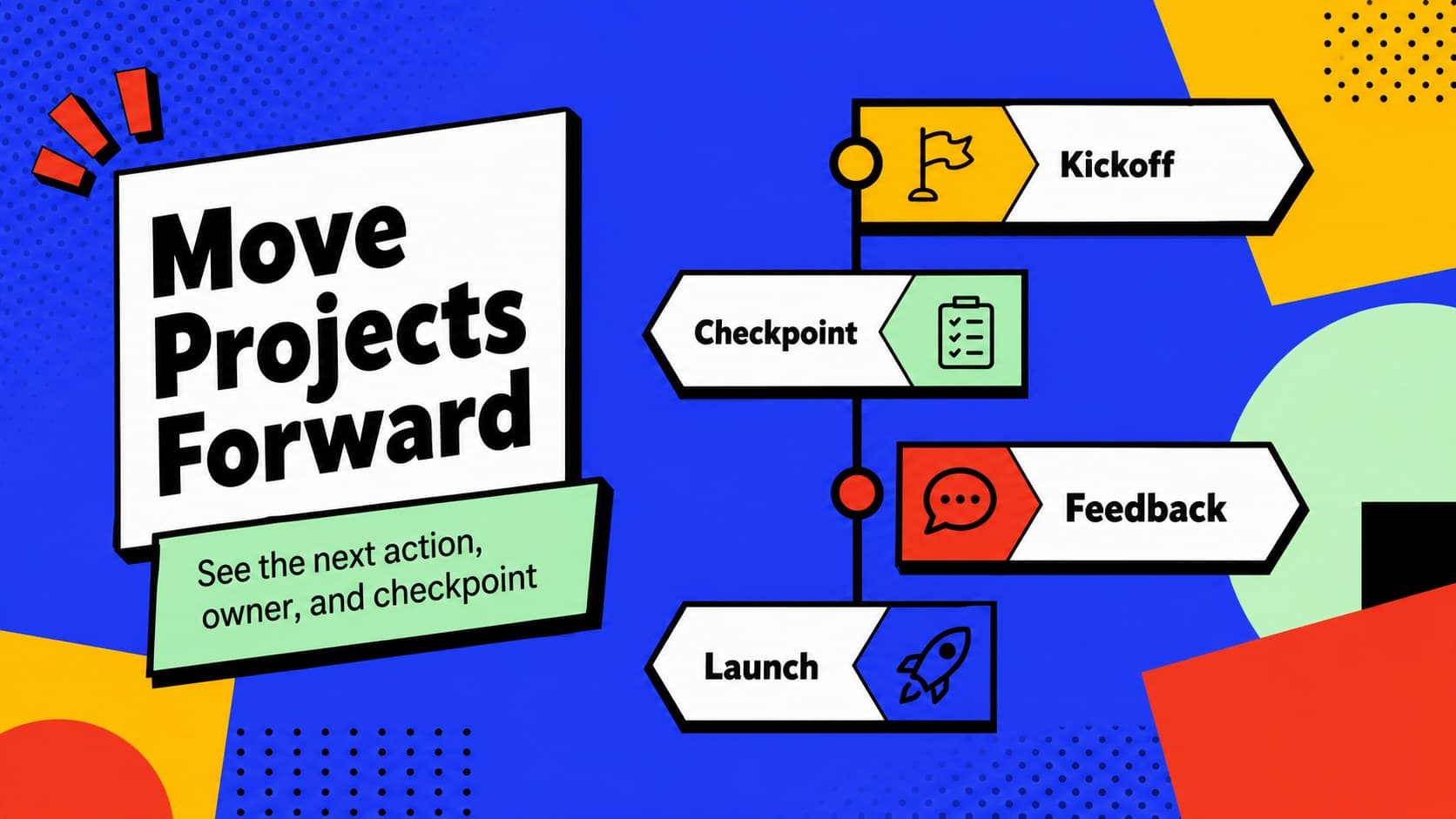 Move Projects Forward

See the next action, owner, and checkpoint

Kickoff

Checkpoint

Feedback

Launch